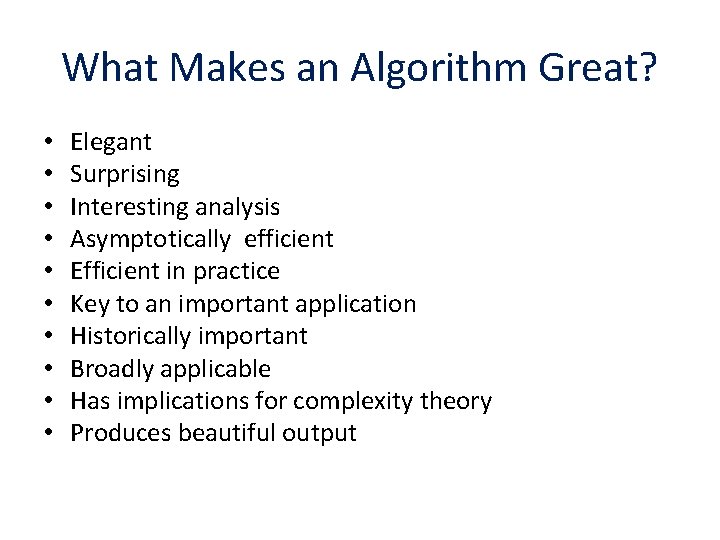 What Makes an Algorithm Great?

• Elegant
• Surprising
• Interesting analysis
• Asymptotically efficient
• Efficient in practice
• Key to an important application
• Historically important
• Broadly applicable
• Has implications for complexity theory
• Produces beautiful output